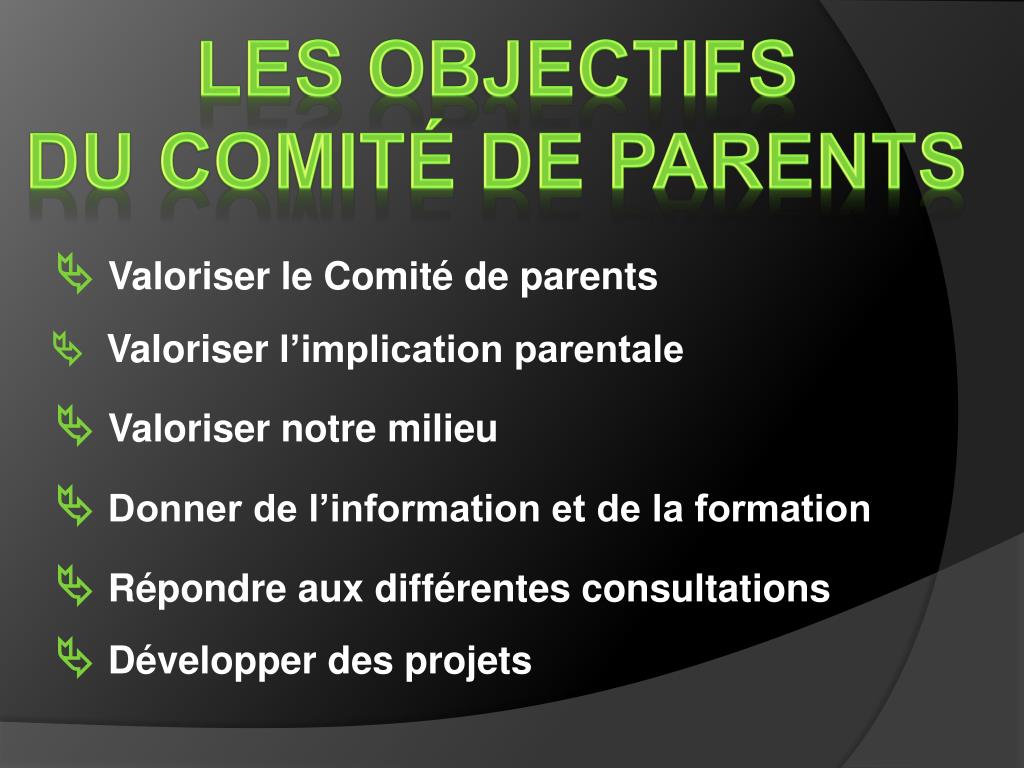 LES OBJECTIFS
DU COMITÉ DE PARENTS

Valoriser le Comité de parents

Valoriser l’implication parentale

Valoriser notre milieu

Donner de l’information et de la formation

Répondre aux différentes consultations

Développer des projets